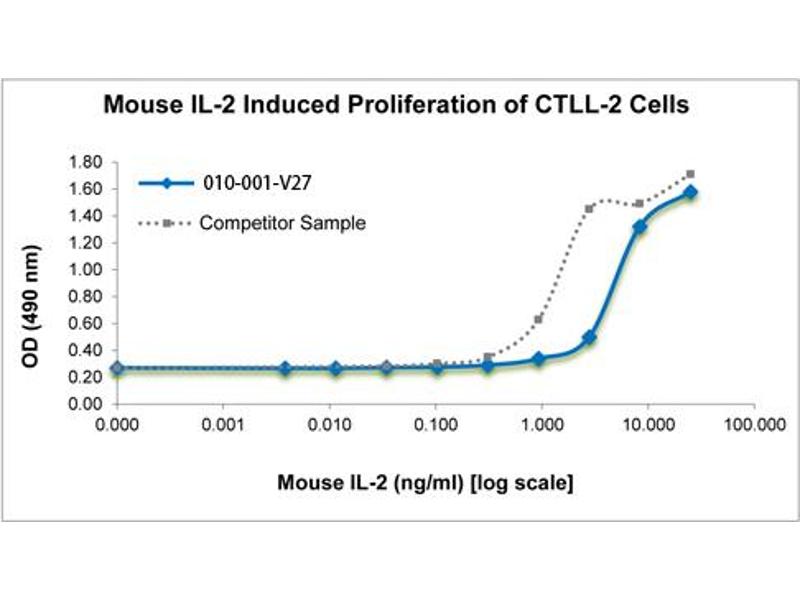 Mouse IL-2 Induced Proliferation of CTLL-2 Cells

010-001-V27
Competitor Sample

OD (490 nm)

1.80
1.60
1.40
1.20
1.00
0.80
0.60
0.40
0.20
0.00

0.000
0.001
0.010
0.100
1.000
10.000
100.000

Mouse IL-2 (ng/ml) [log scale]